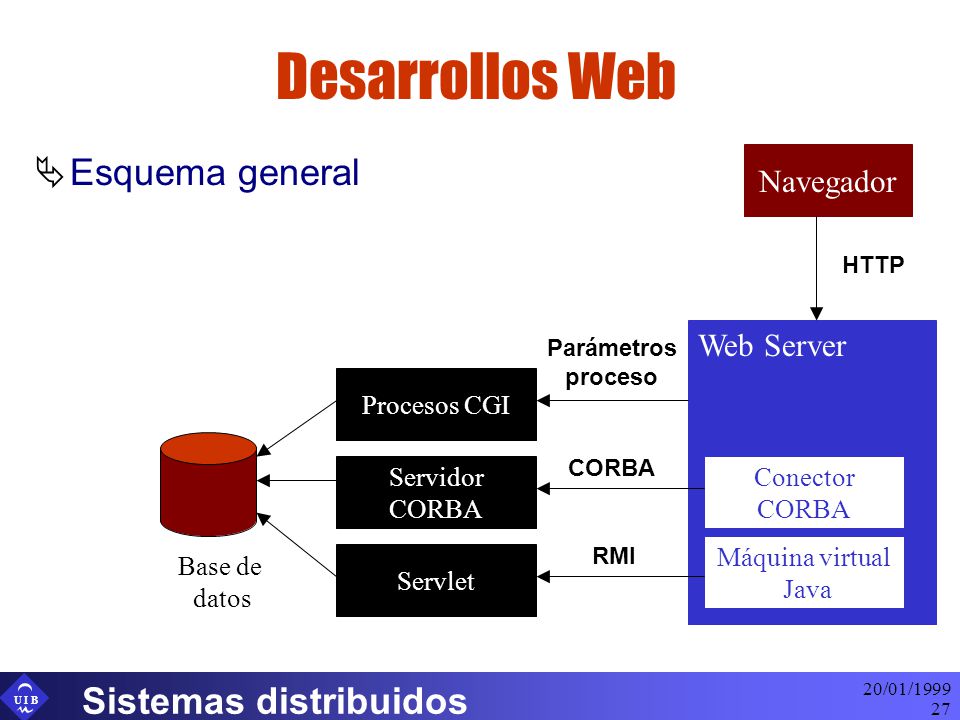 Desarrollos Web

Esquema general

Navegador

HTTP

Web Server

Parámetros proceso

Procesos CGI

CORBA

Servidor CORBA

Conector CORBA

RMI

Servlet

Máquina virtual Java

Base de datos

UIB

Sistemas distribuidos

20/01/1999
27